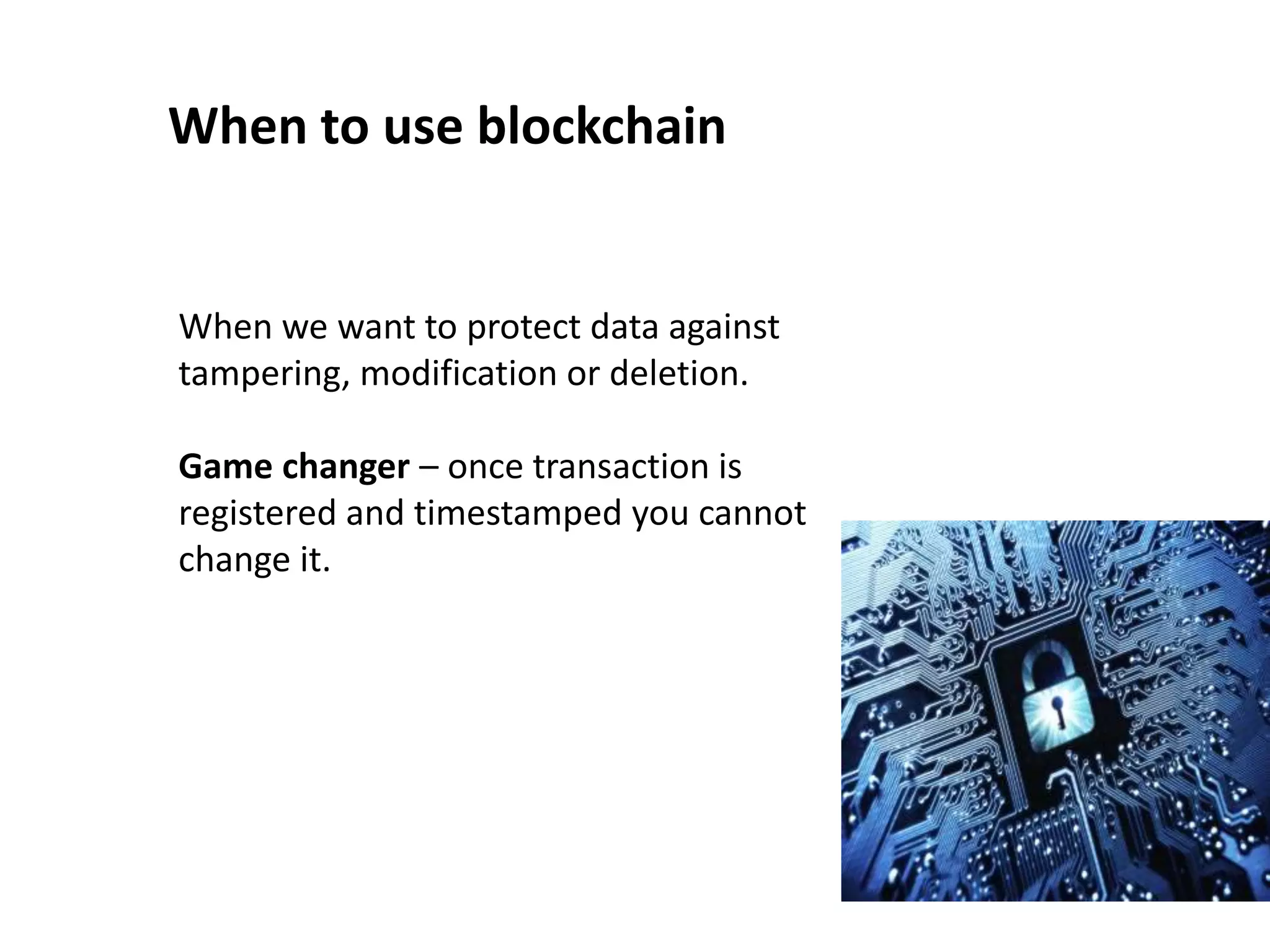 When to use blockchain

When we want to protect data against tampering, modification or deletion.

Game changer – once transaction is registered and timestamped you cannot change it.